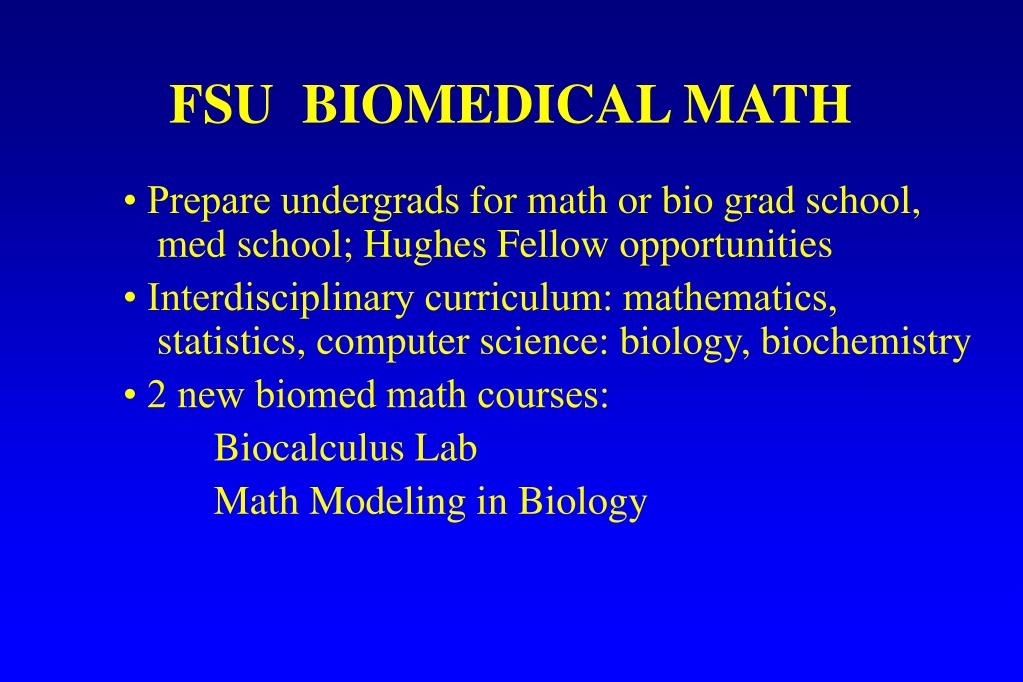 FSU BIOMEDICAL MATH

• Prepare undergrads for math or bio grad school, med school; Hughes Fellow opportunities

• Interdisciplinary curriculum: mathematics, statistics, computer science: biology, biochemistry

• 2 new biomed math courses:

Biocalculus Lab

Math Modeling in Biology